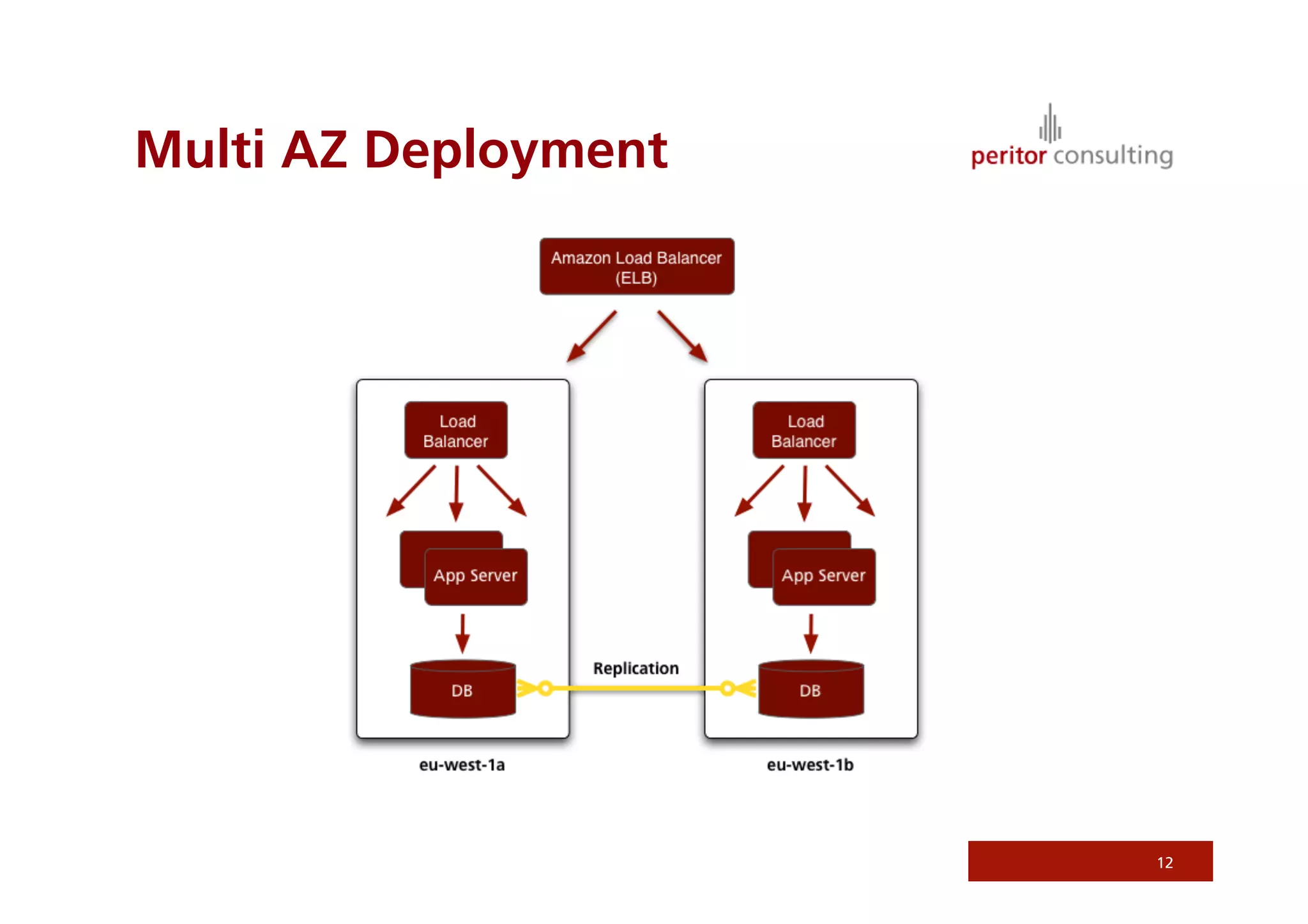 Multi AZ Deployment

peritor consulting

Amazon Load Balancer (ELB)

Load Balancer

App Server

DB

eu-west-1a

Replication

Load Balancer

App Server

DB

eu-west-1b

12